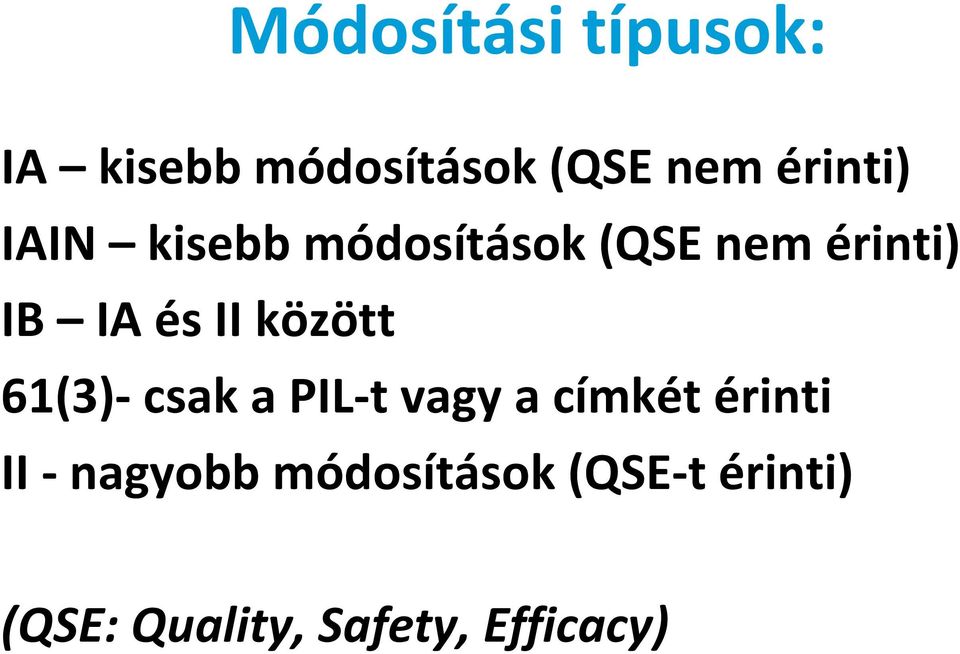 Módosítási típusok:

IA – kisebb módosítások (QSE nem érinti)

IAIN – kisebb módosítások (QSE nem érinti)

IB – IA és II között

61(3)- csak a PIL-t vagy a címkét érinti

II - nagyobb módosítások (QSE-t érinti)

(QSE: Quality, Safety, Efficacy)